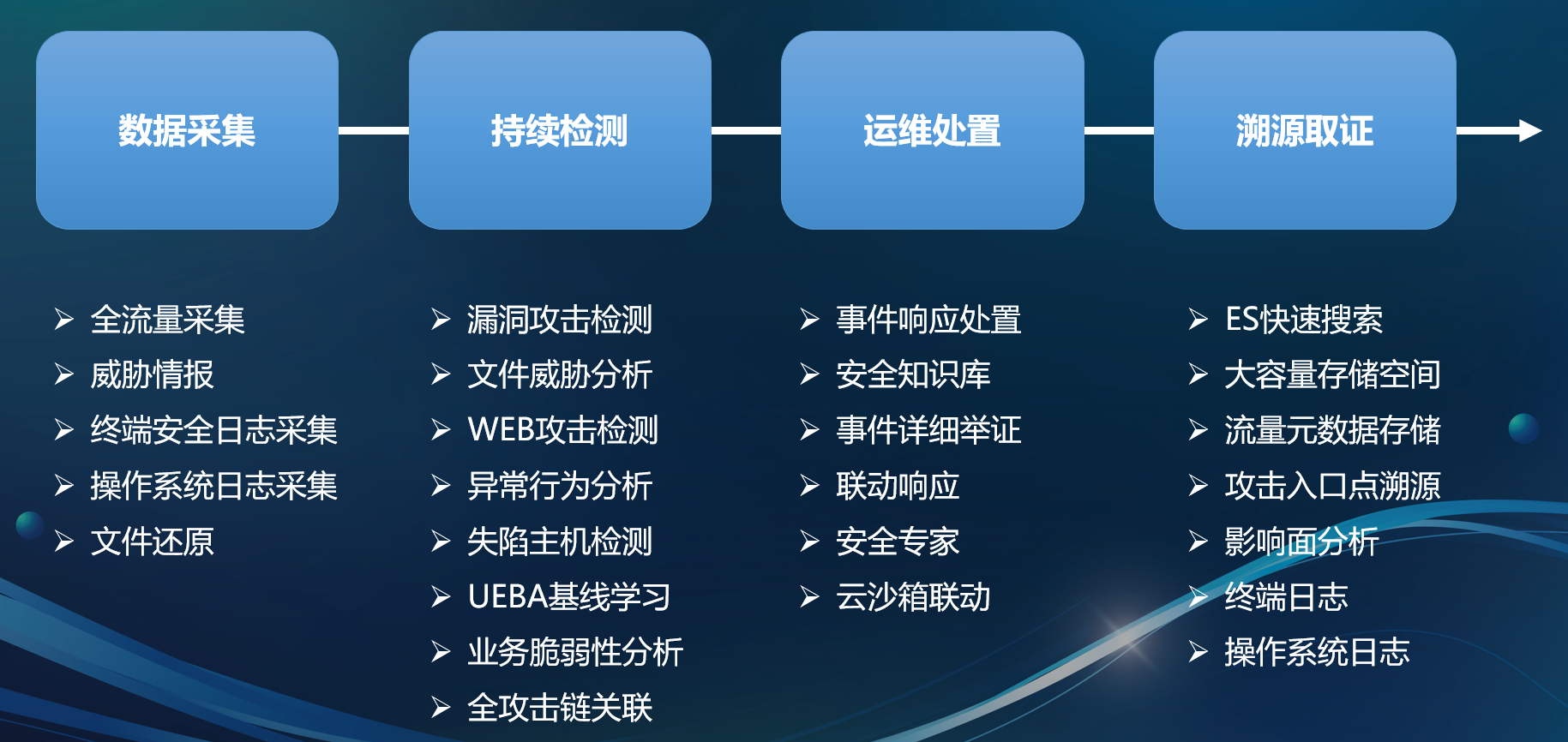 数据采集

持续检测

运维处置

溯源取证

➢ 全流量采集
➢ 威胁情报
➢ 终端安全日志采集
➢ 操作系统日志采集
➢ 文件还原

➢ 漏洞攻击检测
➢ 文件威胁分析
➢ WEB攻击检测
➢ 异常行为分析
➢ 失陷主机检测
➢ UEBA基线学习
➢ 业务脆弱性分析
➢ 全攻击链关联

➢ 事件响应处置
➢ 安全知识库
➢ 事件详细举证
➢ 联动响应
➢ 安全专家
➢ 云沙箱联动

➢ ES快速搜索
➢ 大容量存储空间
➢ 流量元数据存储
➢ 攻击入口点溯源
➢ 影响面分析
➢ 终端日志
➢ 操作系统日志